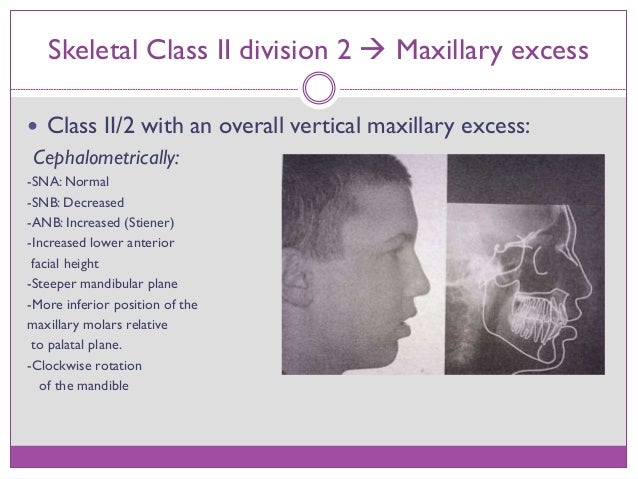 Skeletal Class II division 2 → Maxillary excess

• Class II/2 with an overall vertical maxillary excess:

Cephalometrically:

-SNA: Normal
-SNB: Decreased
-ANB: Increased (Stiener)
-Increased lower anterior facial height
-Steeper mandibular plane
-More inferior position of the maxillary molars relative to palatal plane.
-Clockwise rotation of the mandible